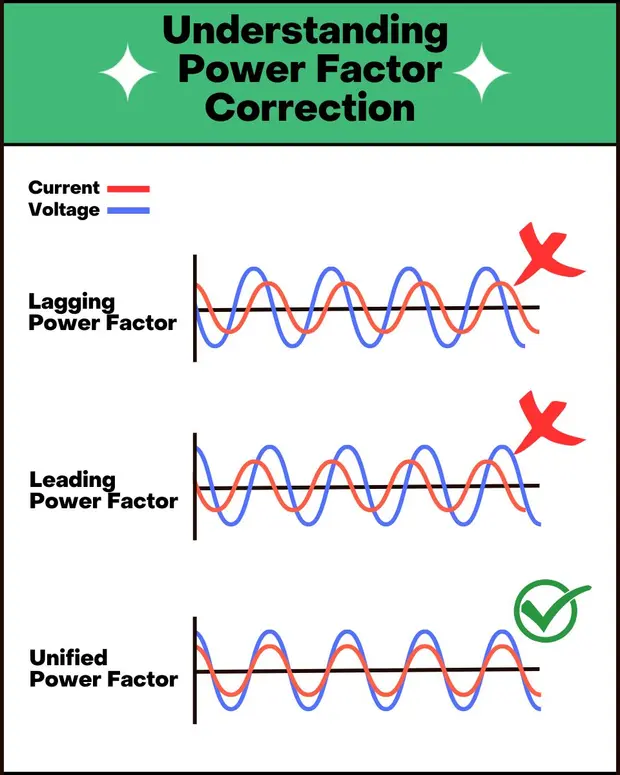 Understanding Power Factor Correction

Current
Voltage

Lagging Power Factor

Leading Power Factor

Unified Power Factor